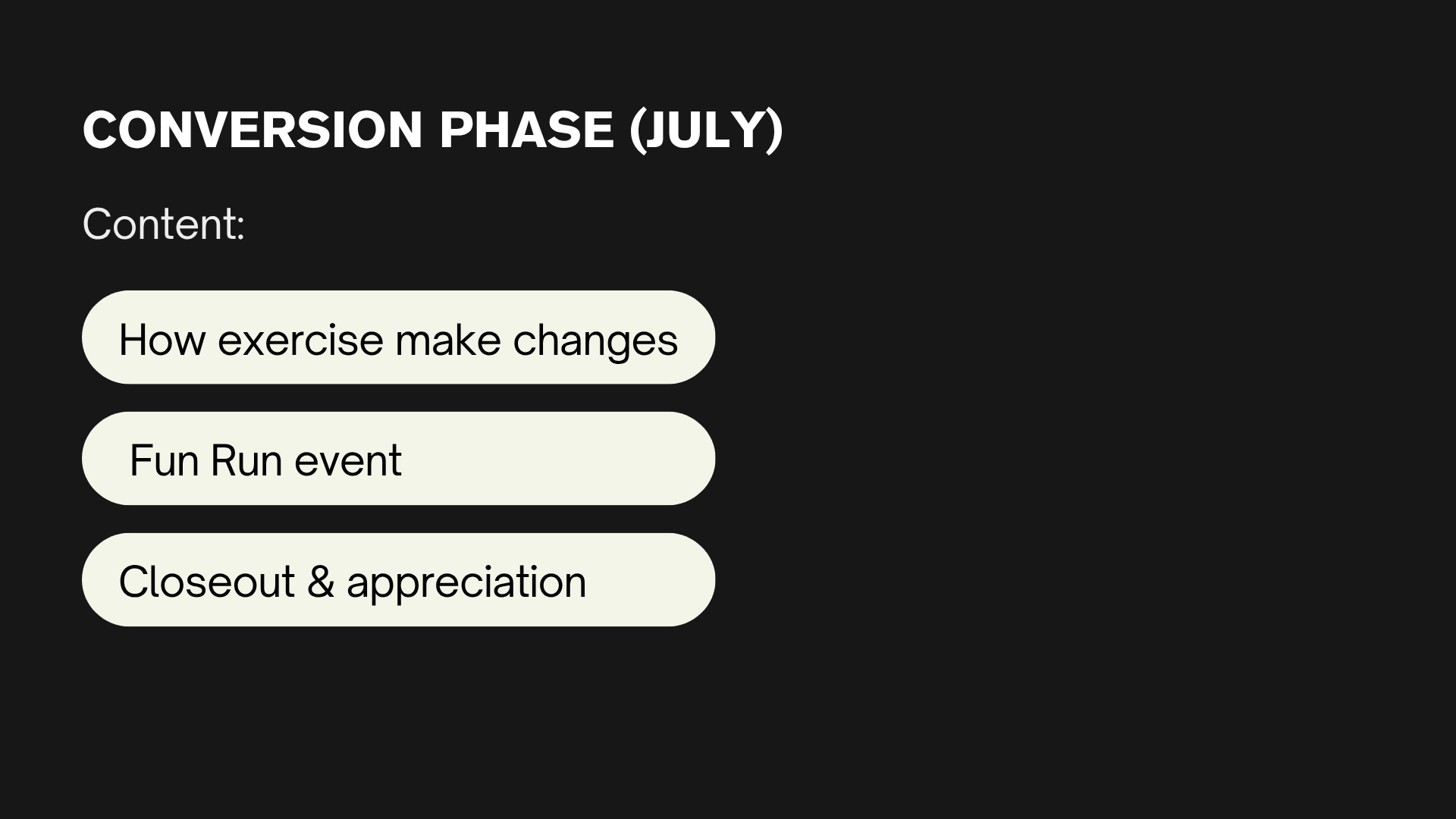 CONVERSION PHASE (JULY)

Content:

How exercise make changes

Fun Run event

Closeout & appreciation